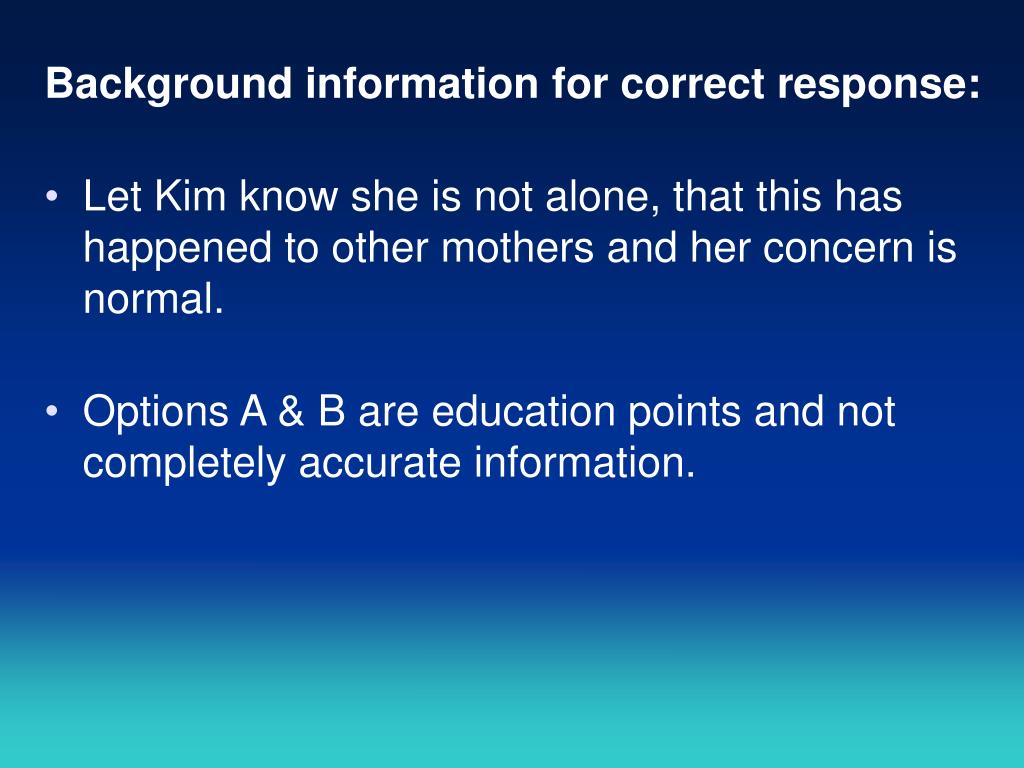 Background information for correct response:

• Let Kim know she is not alone, that this has happened to other mothers and her concern is normal.

• Options A & B are education points and not completely accurate information.